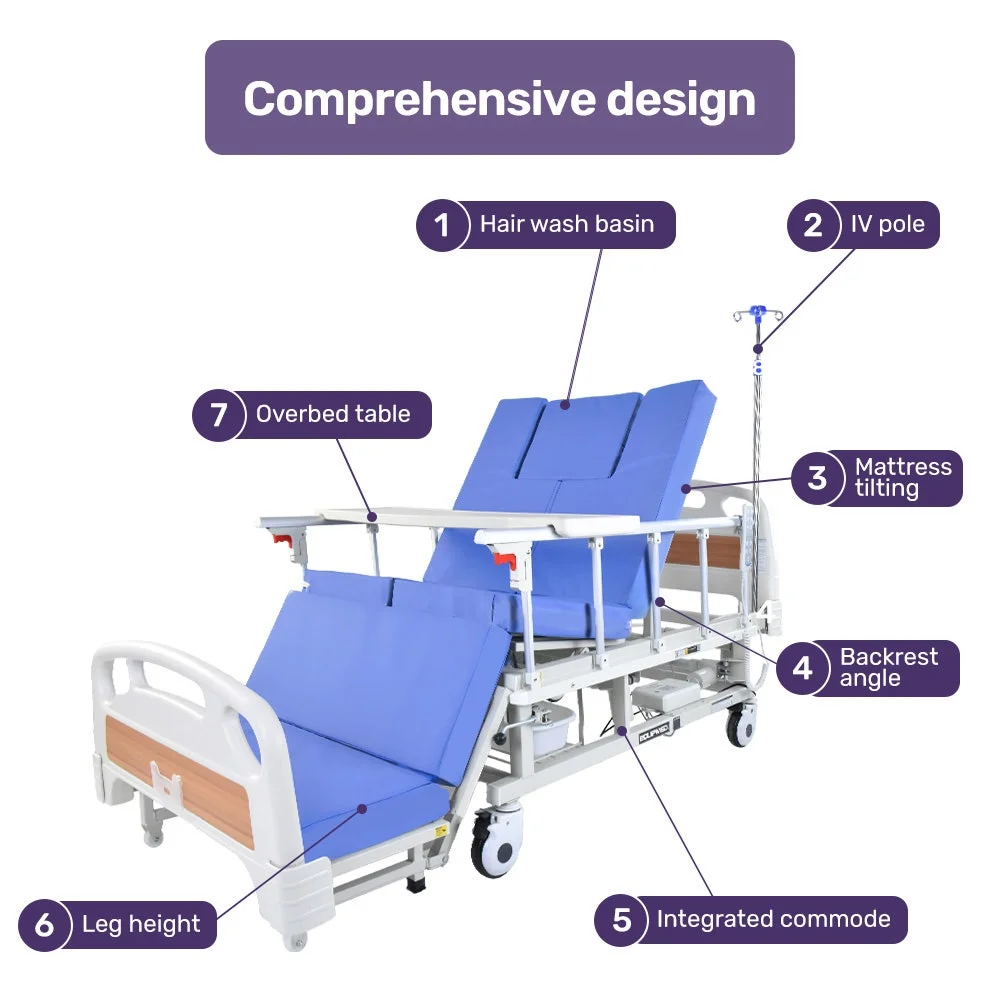 Comprehensive design

1 Hair wash basin

2 IV pole

7 Overbed table

3 Mattress tilting

4 Backrest angle

6 Leg height

5 Integrated commode